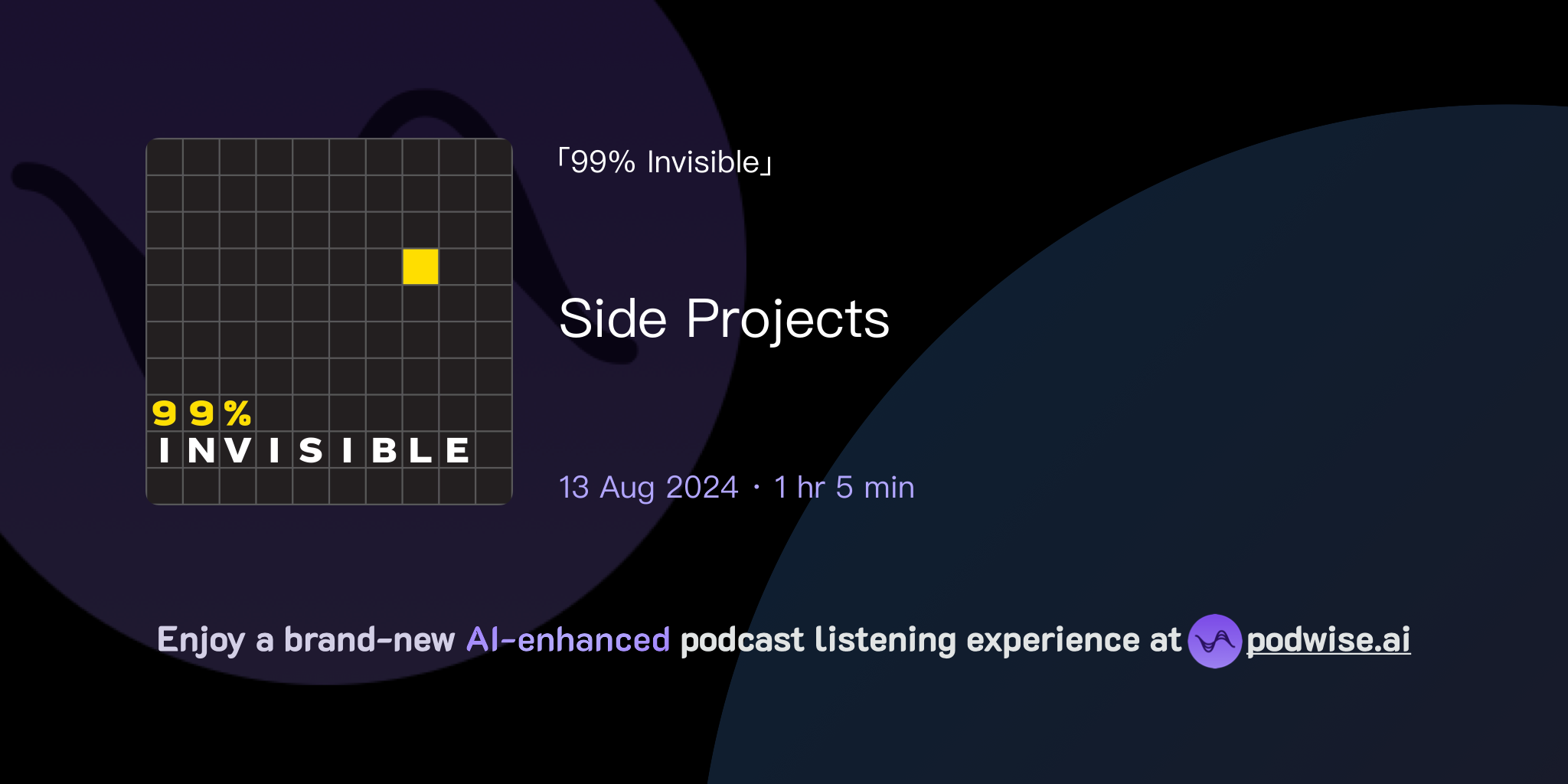 99%
INVISIBLE

「99% Invisible」

Side Projects

13 Aug 2024 · 1 hr 5 min

Enjoy a brand-new AI-enhanced podcast listening experience at podwise.ai